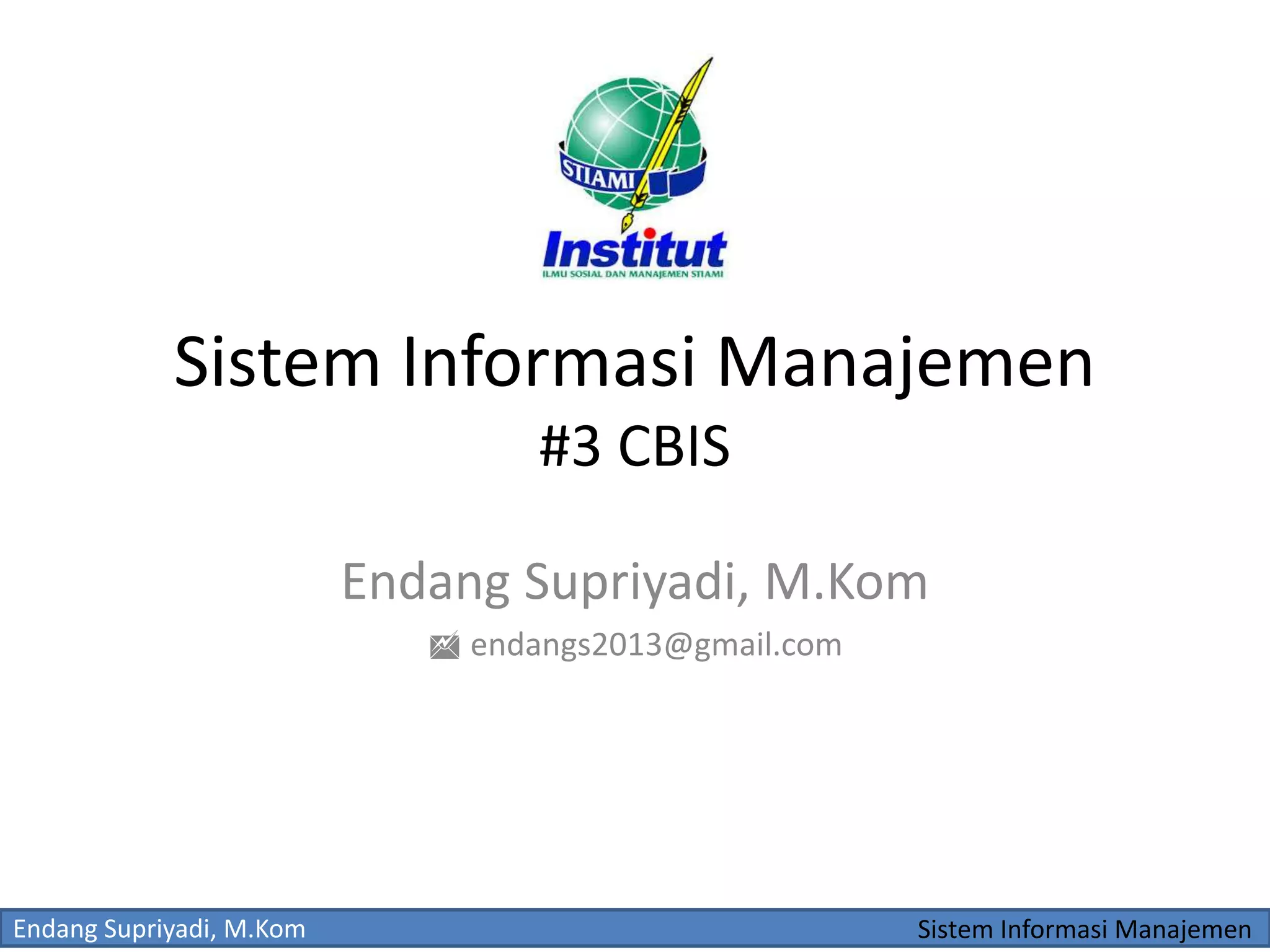 STIAMI

Institut
ILMU SOSIAL DAN MANAJEMEN STIAMI

Sistem Informasi Manajemen
#3 CBIS

Endang Supriyadi, M.Kom

endangs2013@gmail.com

Endang Supriyadi, M.Kom

Sistem Informasi Manajemen